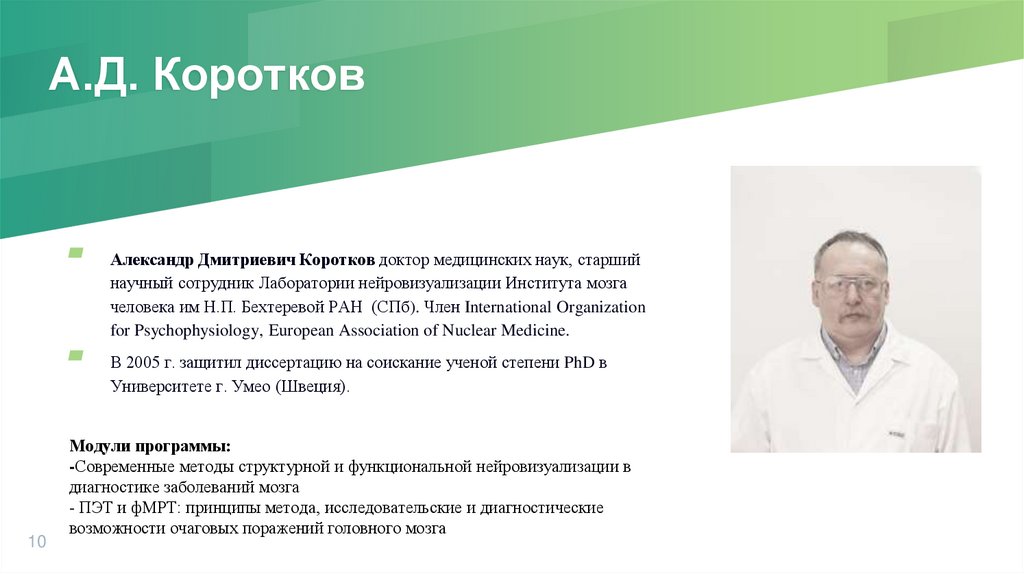 А.Д. Коротков

Александр Дмитриевич Коротков доктор медицинских наук, старший научный сотрудник Лаборатории нейровизуализации Института мозга человека им Н.П. Бехтеревой РАН (СПб). Член International Organization for Psychophysiology, European Association of Nuclear Medicine.

В 2005 г. защитил диссертацию на соискание ученой степени PhD в Университете г. Умео (Швеция).

Модули программы:
-Современные методы структурной и функциональной нейровизуализации в диагностике заболеваний мозга
- ПЭТ и фМРТ: принципы метода, исследовательские и диагностические возможности очаговых поражений головного мозга

10